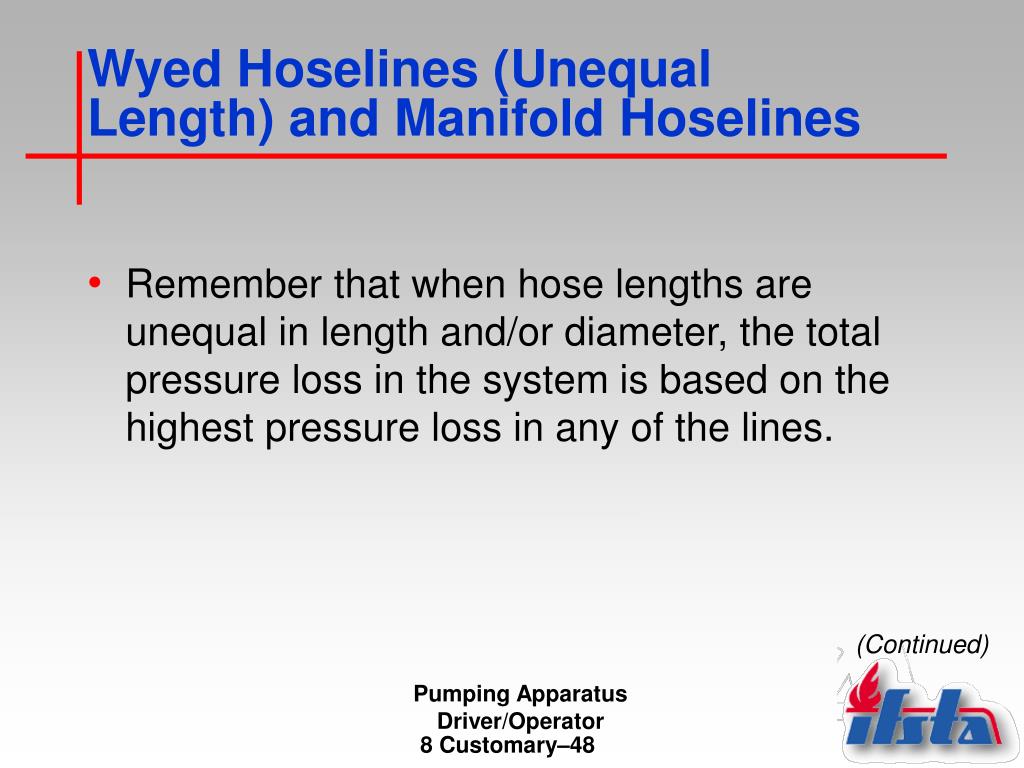 Wyed Hoselines (Unequal Length) and Manifold Hoselines

• Remember that when hose lengths are unequal in length and/or diameter, the total pressure loss in the system is based on the highest pressure loss in any of the lines.

(Continued)

Pumping Apparatus Driver/Operator
8 Customary–48

ifsta